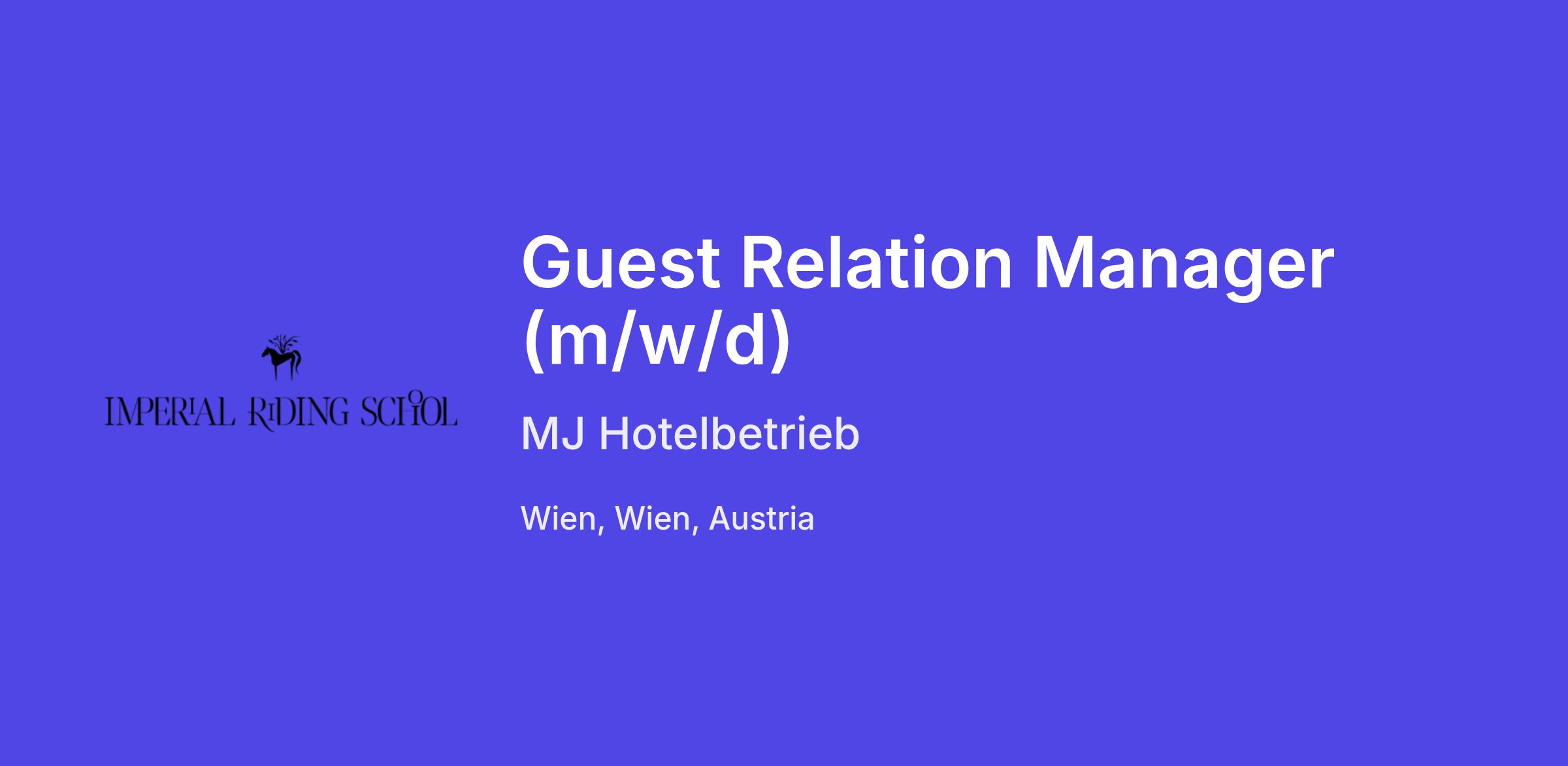 IMPERIAL RIDING SCHOOL

Guest Relation Manager (m/w/d)

MJ Hotelbetrieb

Wien, Wien, Austria